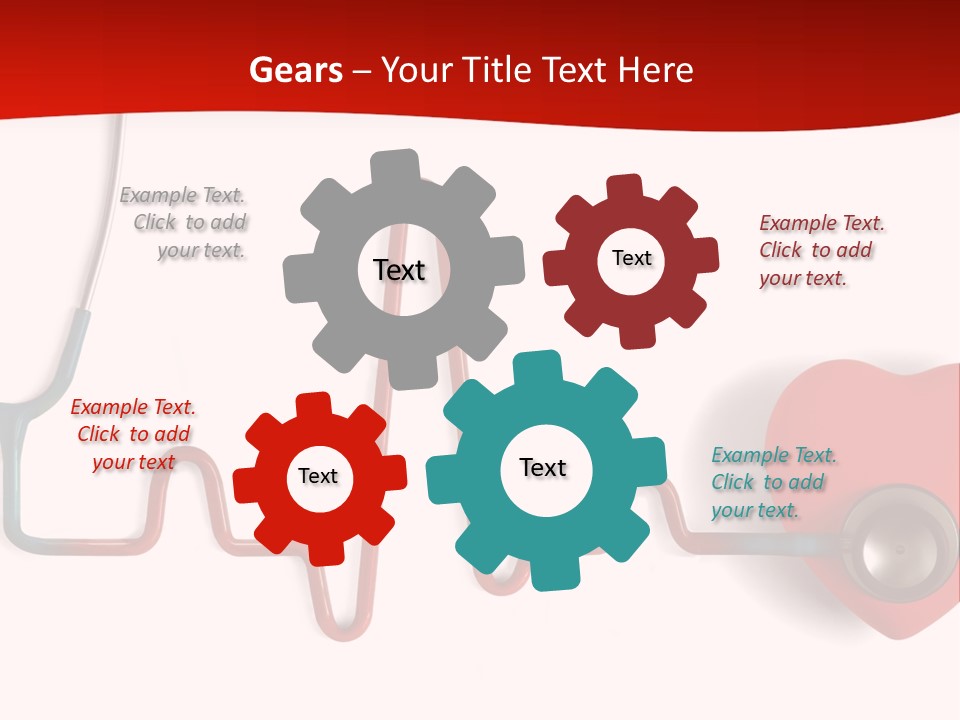 Gears – Your Title Text Here

Example Text. Click to add your text.

Text

Text

Example Text. Click to add your text.

Example Text. Click to add your text

Text

Text

Example Text. Click to add your text.